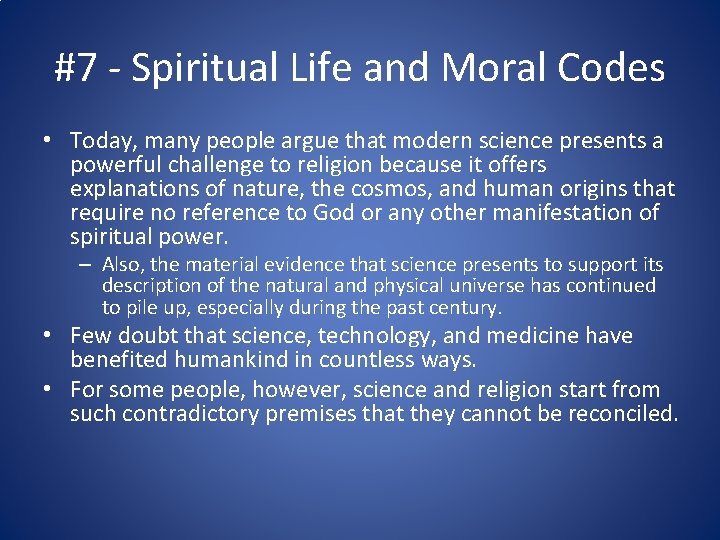 #7 - Spiritual Life and Moral Codes

• Today, many people argue that modern science presents a powerful challenge to religion because it offers explanations of nature, the cosmos, and human origins that require no reference to God or any other manifestation of spiritual power.

– Also, the material evidence that science presents to support its description of the natural and physical universe has continued to pile up, especially during the past century.

• Few doubt that science, technology, and medicine have benefited humankind in countless ways.

• For some people, however, science and religion start from such contradictory premises that they cannot be reconciled.